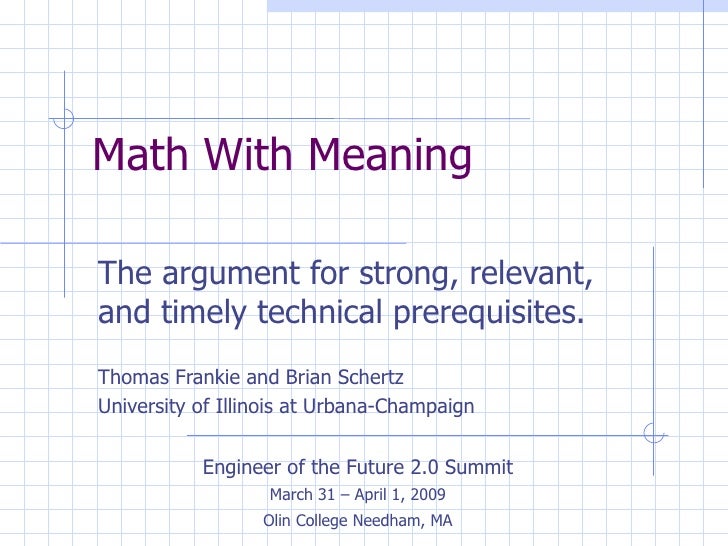 Math With Meaning

The argument for strong, relevant, and timely technical prerequisites.

Thomas Frankie and Brian Schertz
University of Illinois at Urbana-Champaign

Engineer of the Future 2.0 Summit
March 31 – April 1, 2009
Olin College Needham, MA